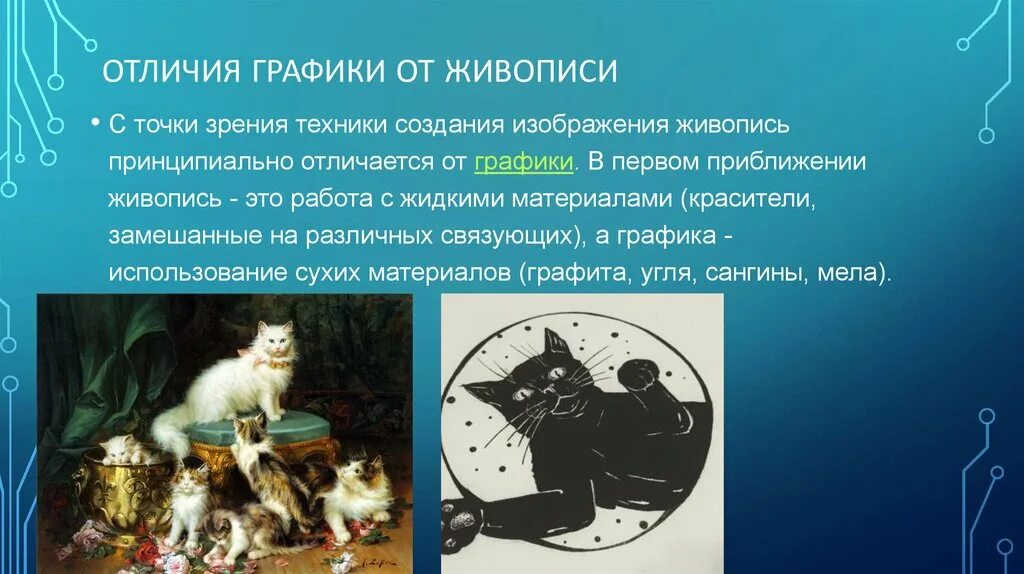 ОТЛИЧИЯ ГРАФИКИ ОТ ЖИВОПИСИ

• С точки зрения техники создания изображения живопись принципиально отличается от графики. В первом приближении живопись - это работа с жидкими материалами (красители, замешанные на различных связующих), а графика - использование сухих материалов (графита, угля, сангины, мела).